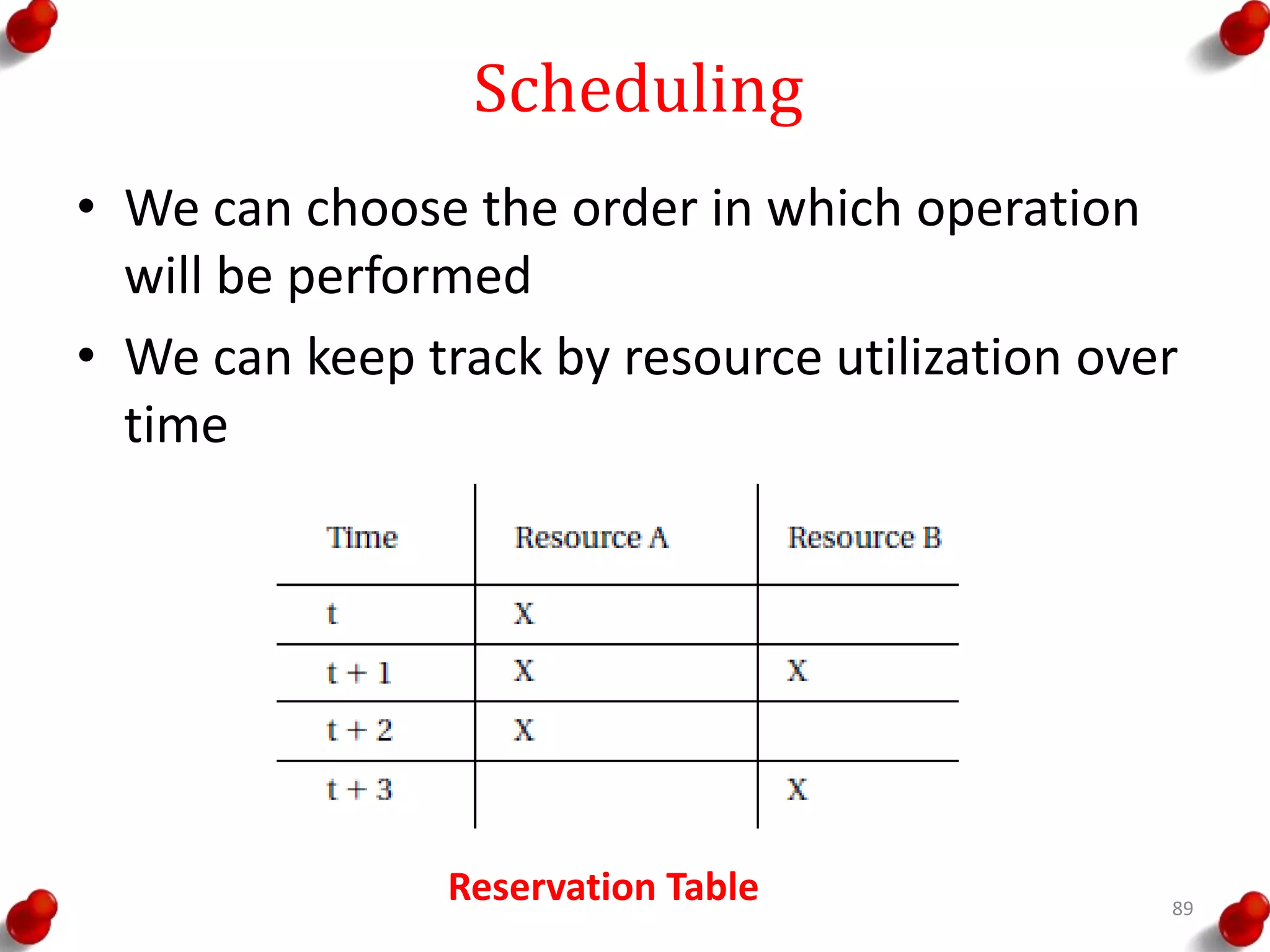 Scheduling

• We can choose the order in which operation will be performed

• We can keep track by resource utilization over time

| Time | Resource A | Resource B |
|---|---|---|
| t | X | |
| t + 1 | X | X |
| t + 2 | X | |
| t + 3 | | X |

Reservation Table

89